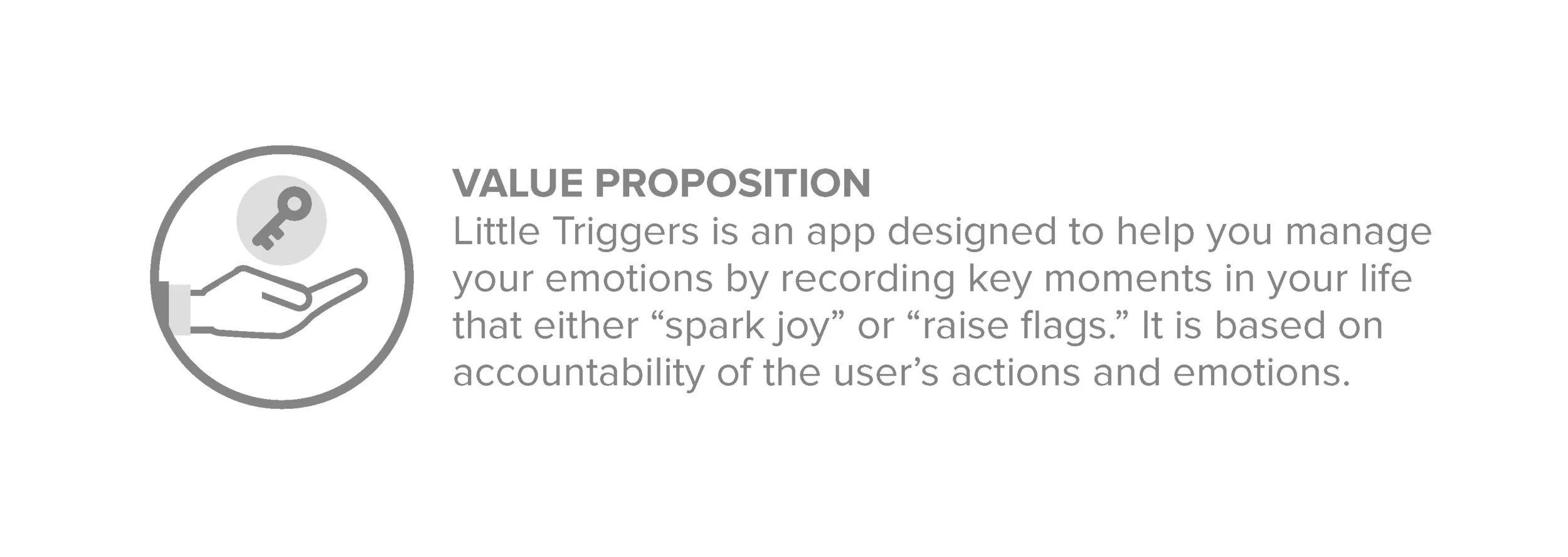 VALUE PROPOSITION
Little Triggers is an app designed to help you manage your emotions by recording key moments in your life that either “spark joy” or “raise flags.” It is based on accountability of the user’s actions and emotions.